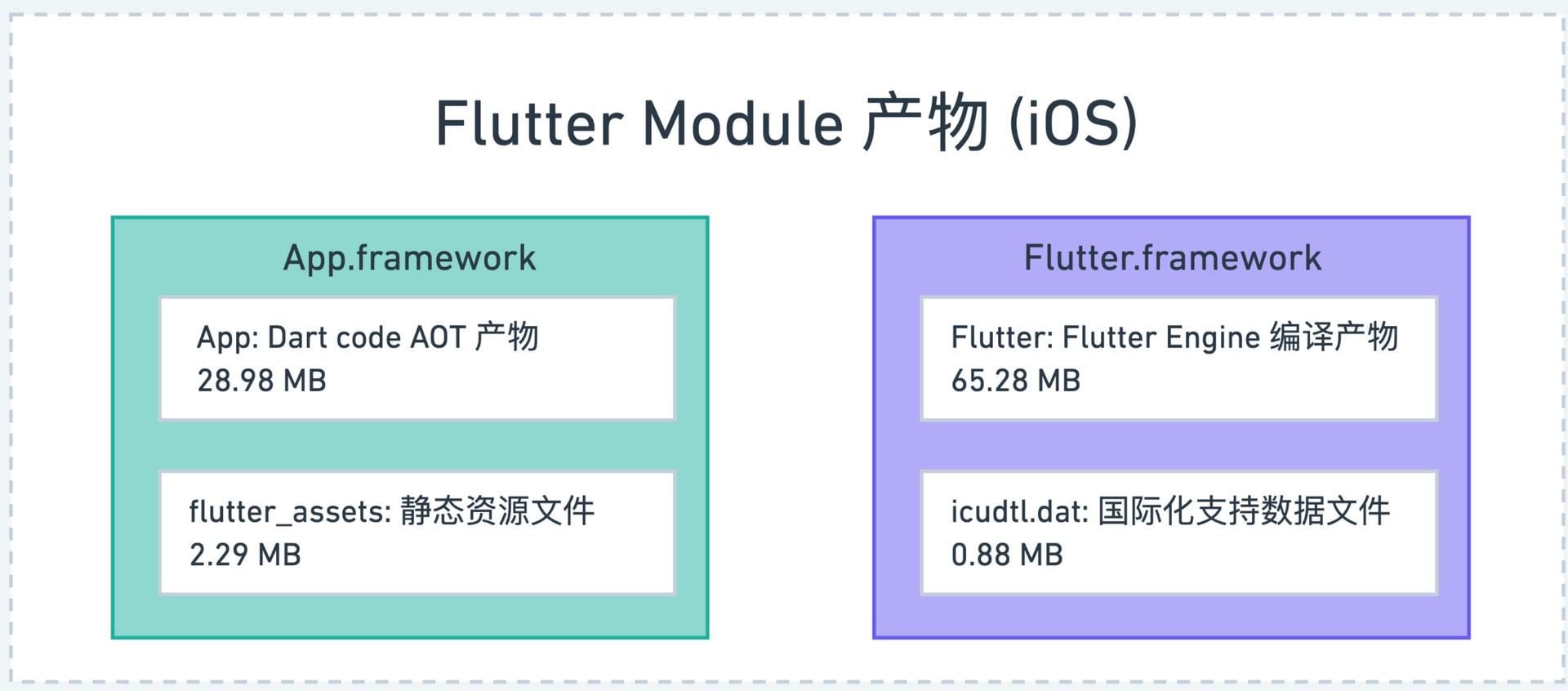 Flutter Module 产物 (iOS)

App.framework

App: Dart code AOT 产物
28.98 MB

flutter_assets: 静态资源文件
2.29 MB

Flutter.framework

Flutter: Flutter Engine 编译产物
65.28 MB

icudtl.dat: 国际化支持数据文件
0.88 MB